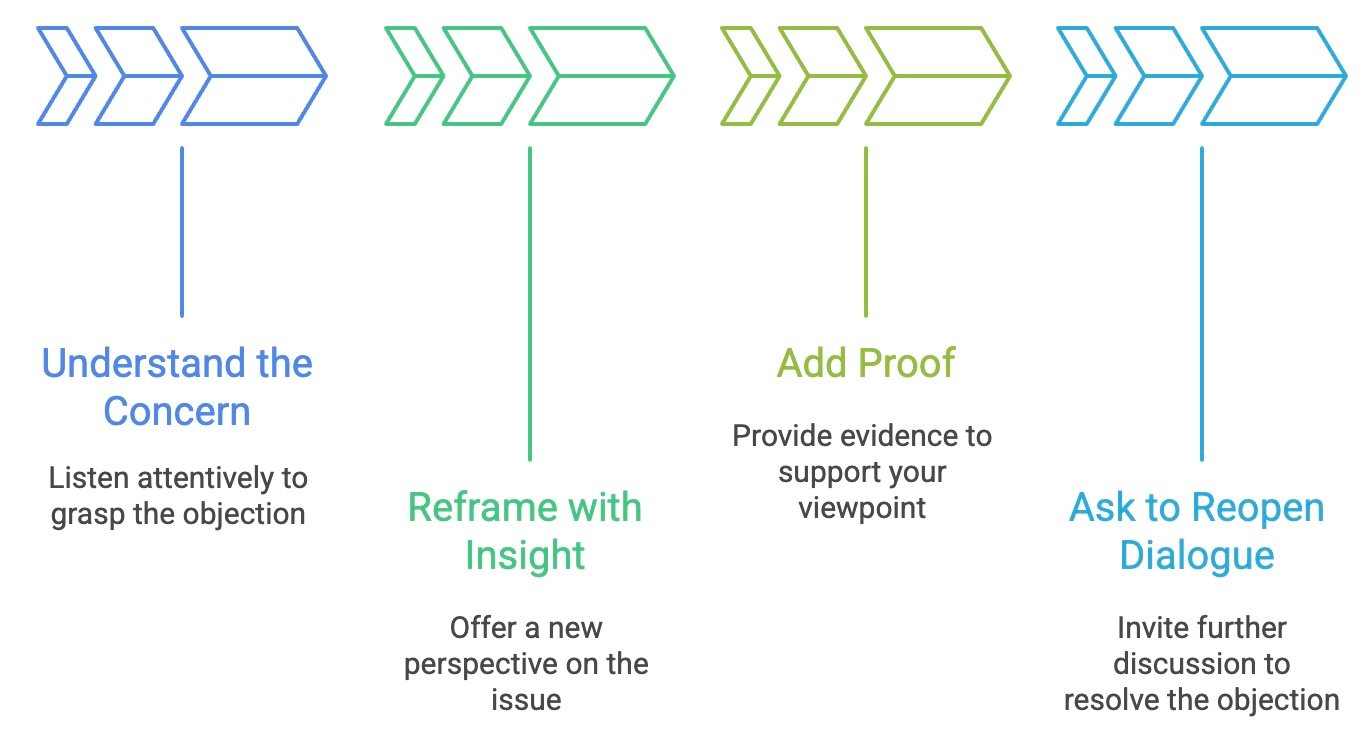 Understand the Concern

Listen attentively to grasp the objection

Reframe with Insight

Offer a new perspective on the issue

Add Proof

Provide evidence to support your viewpoint

Ask to Reopen Dialogue

Invite further discussion to resolve the objection